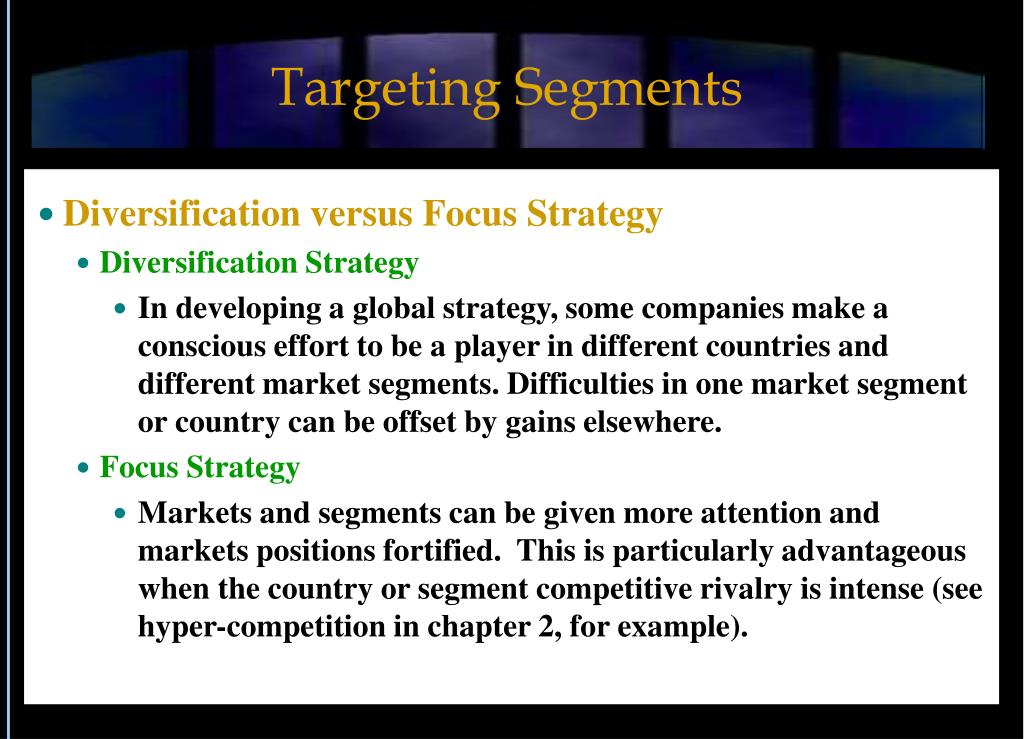 Targeting Segments

• Diversification versus Focus Strategy
  • Diversification Strategy
    • In developing a global strategy, some companies make a conscious effort to be a player in different countries and different market segments. Difficulties in one market segment or country can be offset by gains elsewhere.
  • Focus Strategy
    • Markets and segments can be given more attention and markets positions fortified. This is particularly advantageous when the country or segment competitive rivalry is intense (see hyper-competition in chapter 2, for example).